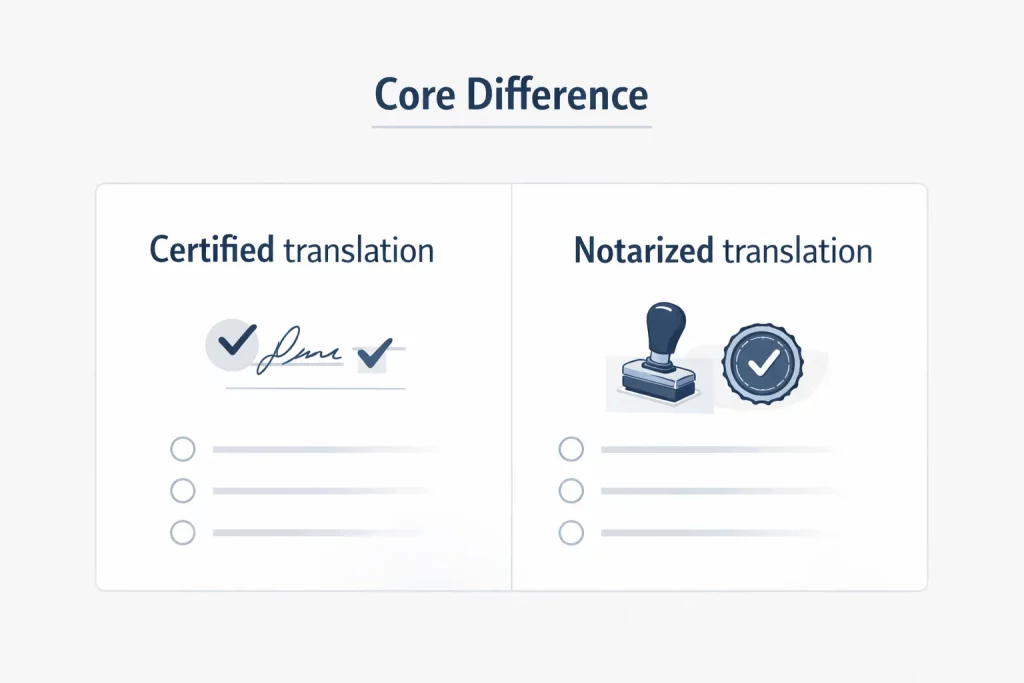 Core Difference

Certified translation

Notarized translation